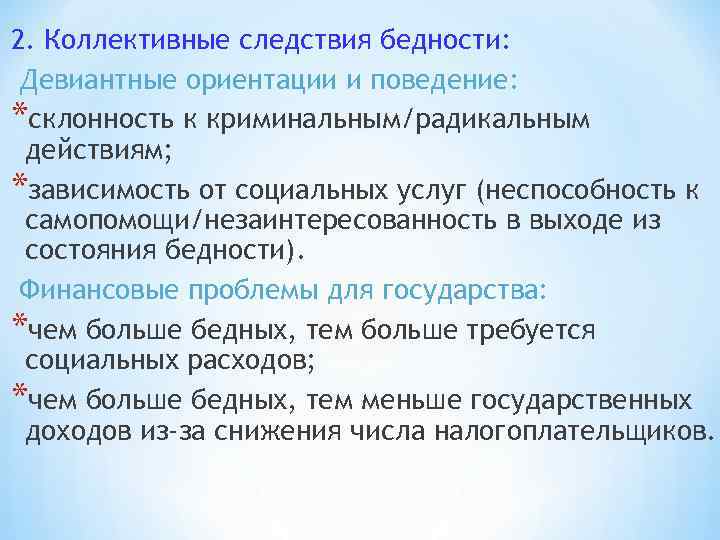 2. Коллективные следствия бедности:

Девиантные ориентации и поведение:

*склонность к криминальным/радикальным действиям;

*зависимость от социальных услуг (неспособность к самопомощи/незаинтересованность в выходе из состояния бедности).

Финансовые проблемы для государства:

*чем больше бедных, тем больше требуется социальных расходов;

*чем больше бедных, тем меньше государственных доходов из-за снижения числа налогоплательщиков.